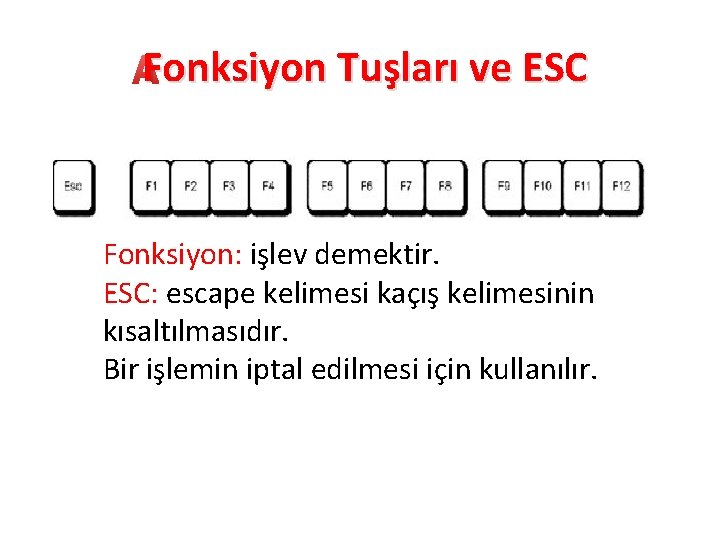 AFonksiyon Tuşları ve ESC

Esc F1 F2 F3 F4 F5 F6 F7 F8 F9 F10 F11 F12

Fonksiyon: işlev demektir.
ESC: escape kelimesi kaçış kelimesinin kısaltılmasıdır.
Bir işlemin iptal edilmesi için kullanılır.